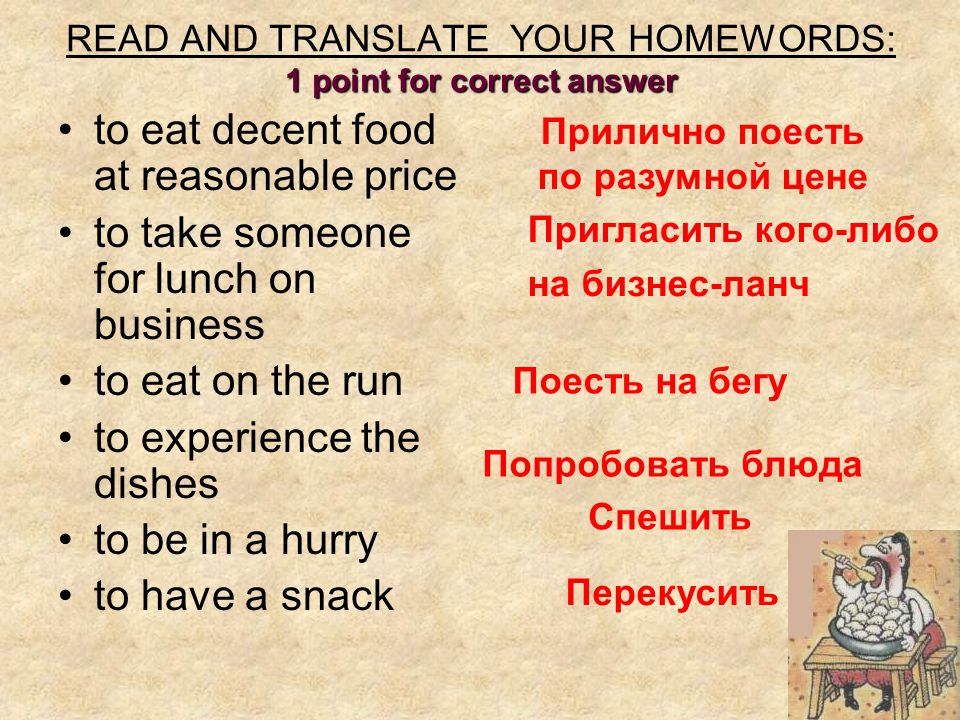 READ AND TRANSLATE YOUR HOMEWORDS:
1 point for correct answer

• to eat decent food at reasonable price
• to take someone for lunch on business
• to eat on the run
• to experience the dishes
• to be in a hurry
• to have a snack

Прилично поесть по разумной цене
Пригласить кого-либо на бизнес-ланч
Поесть на бегу
Попробовать блюда
Спешить
Перекусить